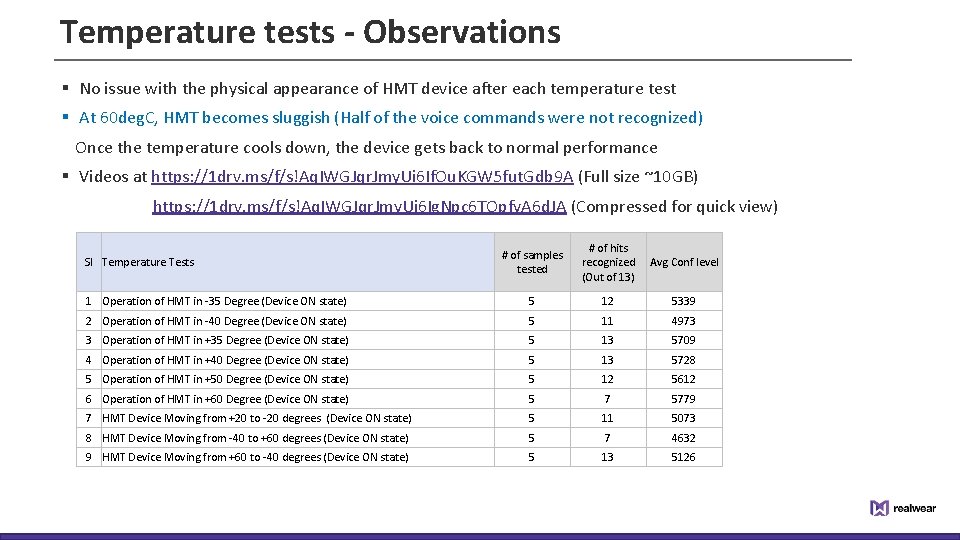 Temperature tests - Observations

▪ No issue with the physical appearance of HMT device after each temperature test

▪ At 60degC, HMT becomes sluggish (Half of the voice commands were not recognized)

Once the temperature cools down, the device gets back to normal performance

▪ Videos at https://1drv.ms/f/s!AqIWGJqrJmyUi6IfOuKGW5futGdb9A (Full size ~10GB)

https://1drv.ms/f/s!AqIWGJqrJmyUi6IgNpc6TOpfyA6dJA (Compressed for quick view)

| Sl | Temperature Tests | # of samples tested | # of hits recognized (Out of 13) | Avg Conf level |
|---|---|---|---|---|
| 1 | Operation of HMT in -35 Degree (Device ON state) | 5 | 12 | 5339 |
| 2 | Operation of HMT in -40 Degree (Device ON state) | 5 | 11 | 4973 |
| 3 | Operation of HMT in +35 Degree (Device ON state) | 5 | 13 | 5709 |
| 4 | Operation of HMT in +40 Degree (Device ON state) | 5 | 13 | 5728 |
| 5 | Operation of HMT in +50 Degree (Device ON state) | 5 | 12 | 5612 |
| 6 | Operation of HMT in +60 Degree (Device ON state) | 5 | 7 | 5779 |
| 7 | HMT Device Moving from +20 to -20 degrees (Device ON state) | 5 | 11 | 5073 |
| 8 | HMT Device Moving from -40 to +60 degrees (Device ON state) | 5 | 7 | 4632 |
| 9 | HMT Device Moving from +60 to -40 degrees (Device ON state) | 5 | 13 | 5126 |

realwear